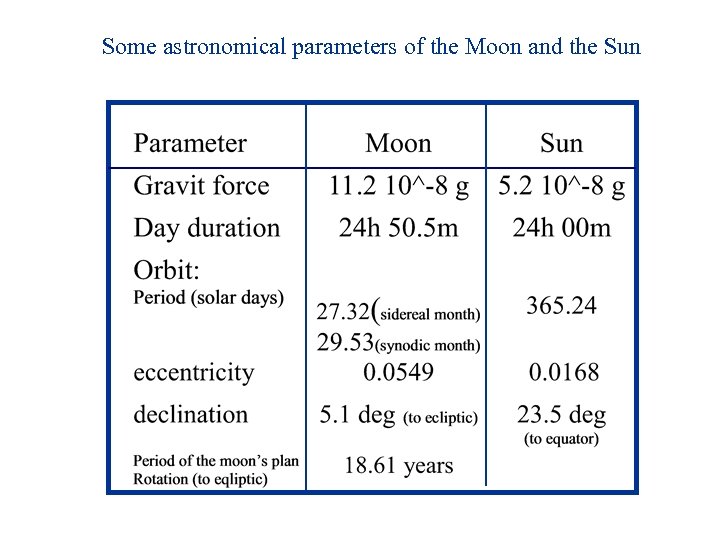 Some astronomical parameters of the Moon and the Sun

| Parameter | Moon | Sun |
|---|---|---|
| Gravit force | 11.2 10^-8 g | 5.2 10^-8 g |
| Day duration | 24h 50.5m | 24h 00m |
| Orbit: Period (solar days) | 27.32(sidereal month) 29.53(synodic month) | 365.24 |
| eccentricity | 0.0549 | 0.0168 |
| declination | 5.1 deg (to ecliptic) | 23.5 deg (to equator) |
| Period of the moon's plan Rotation (to eqliptic) | 18.61 years | |